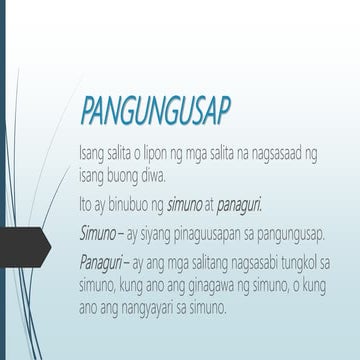 PANGUNGUSAP

Isang salita o lipon ng mga salita na nagsasaad ng isang buong diwa.

Ito ay binubuo ng simuno at panaguri.

Simuno – ay siyang pinaguusapan sa pangungusap.

Panaguri – ay ang mga salitang nagsasabi tungkol sa simuno, kung ano ang ginagawa ng simuno, o kung ano ang nangyayari sa simuno.